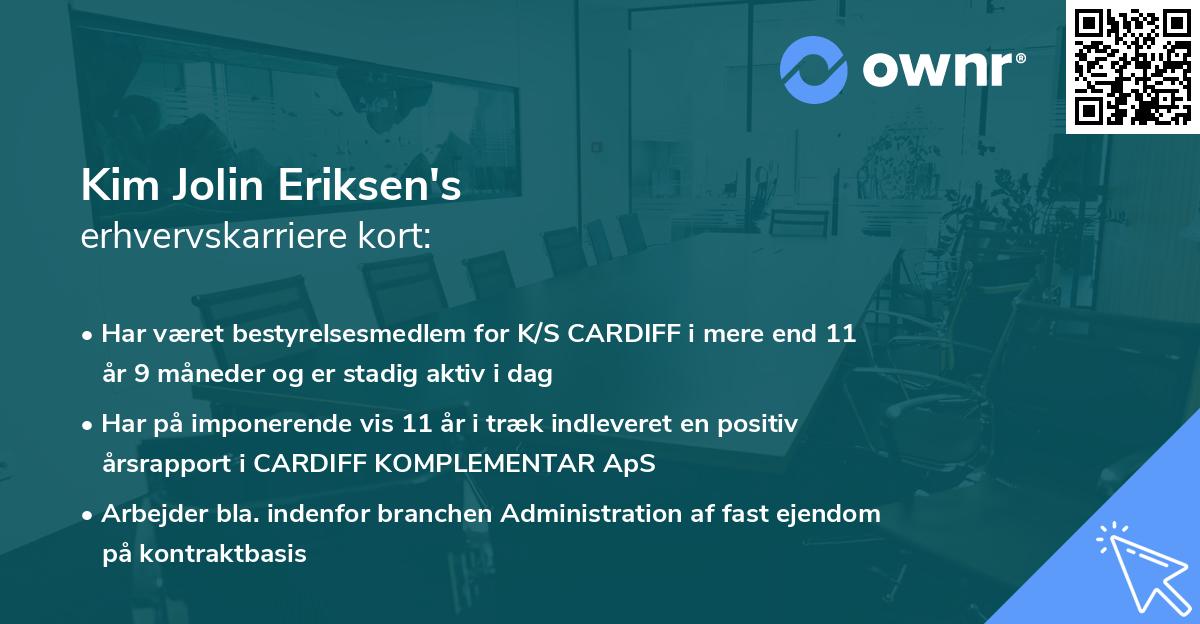 ownr®

Kim Jolin Eriksen's
erhvervskarriere kort:

• Har været bestyrelsesmedlem for K/S CARDIFF i mere end 11 år 9 måneder og er stadig aktiv i dag

• Har på imponerende vis 11 år i træk indleveret en positiv årsrapport i CARDIFF KOMPLEMENTAR ApS

• Arbejder bla. indenfor branchen Administration af fast ejendom på kontraktbasis